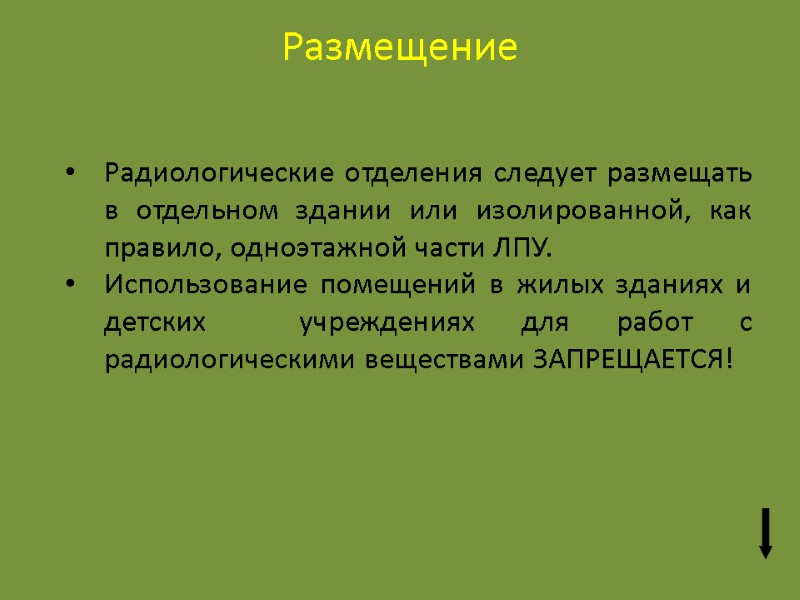 Размещение

• Радиологические отделения следует размещать в отдельном здании или изолированной, как правило, одноэтажной части ЛПУ.
• Использование помещений в жилых зданиях и детских учреждениях для работ с радиологическими веществами ЗАПРЕЩАЕТСЯ!